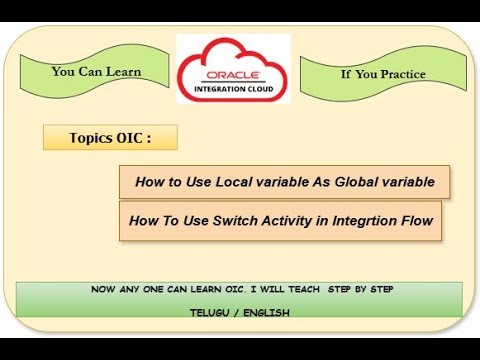 You Can Learn

ORACLE
INTEGRATION CLOUD

If You Practice

Topics OIC :

How to Use Local variable As Global variable

How To Use Switch Activity in Integrtion Flow

NOW ANY ONE CAN LEARN OIC. I WILL TEACH STEP BY STEP

TELUGU / ENGLISH